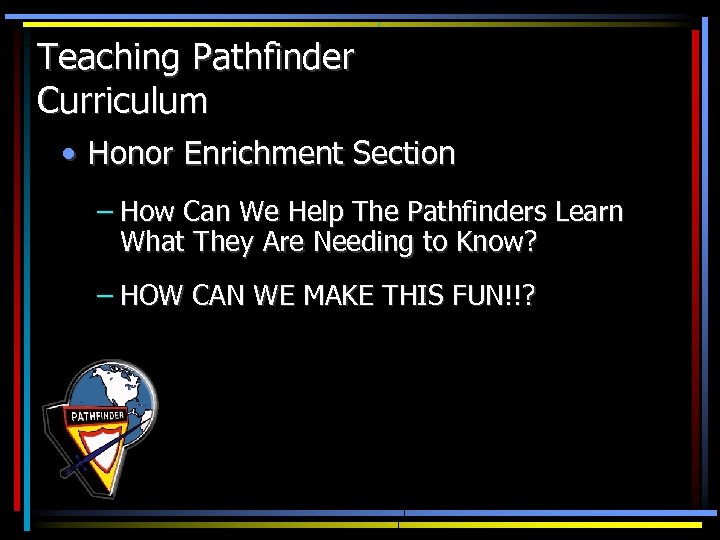 Teaching Pathfinder Curriculum

• Honor Enrichment Section

– How Can We Help The Pathfinders Learn What They Are Needing to Know?

– HOW CAN WE MAKE THIS FUN!!?

PATHFINDER